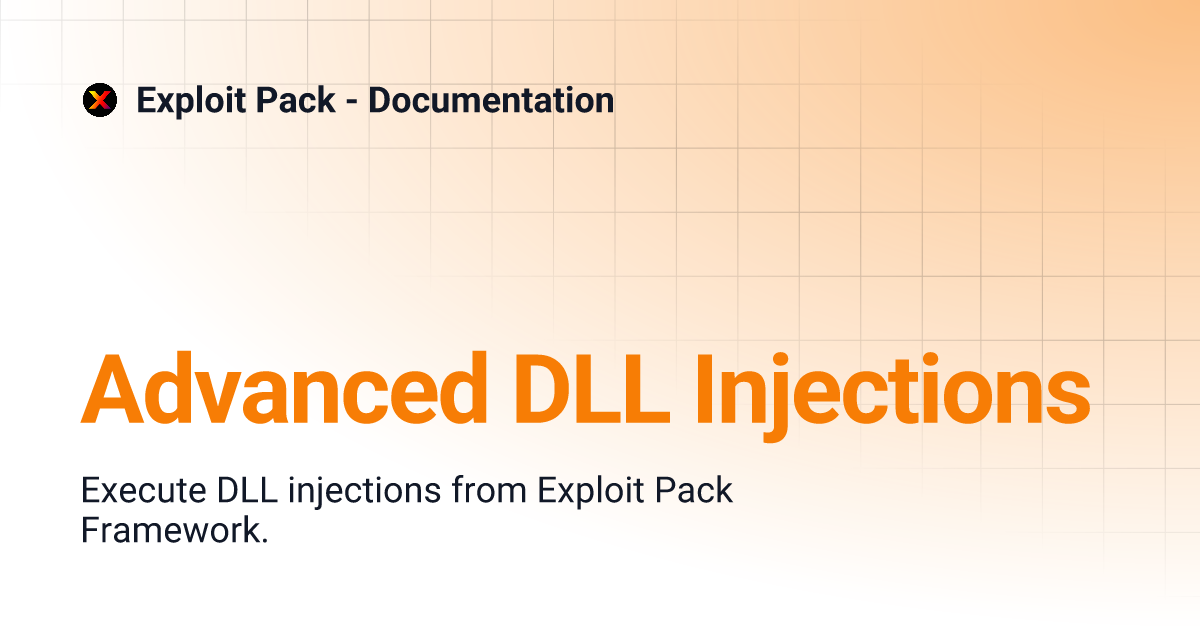 Exploit Pack - Documentation

Advanced DLL Injections

Execute DLL injections from Exploit Pack Framework.